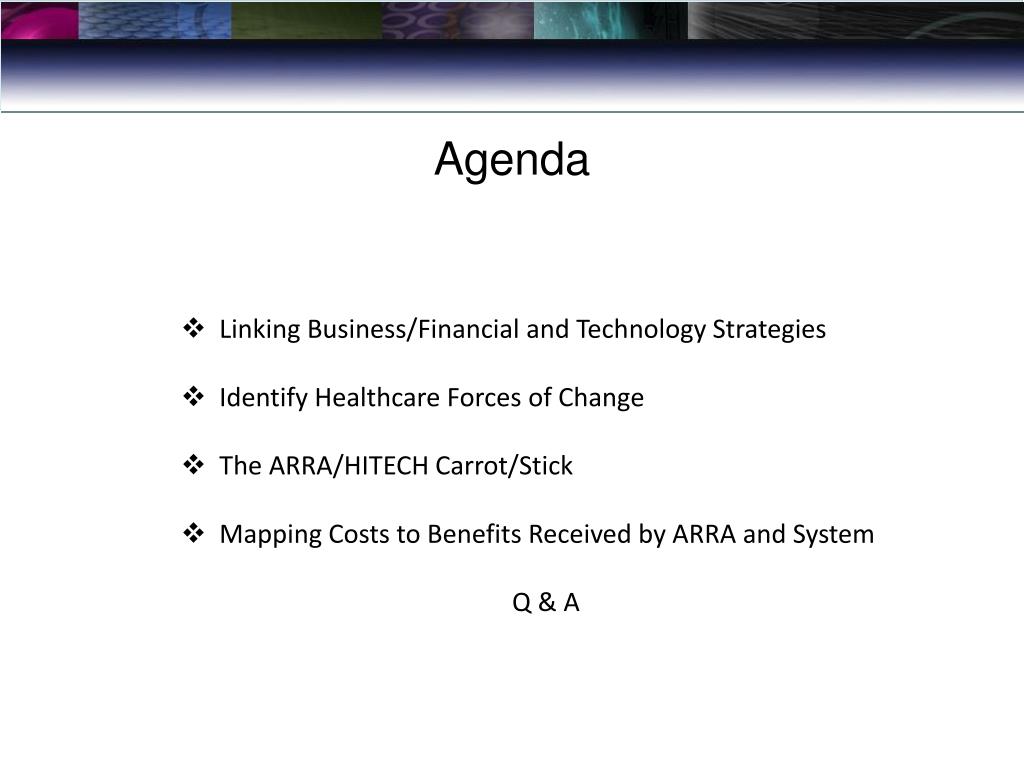 Agenda

❖ Linking Business/Financial and Technology Strategies

❖ Identify Healthcare Forces of Change

❖ The ARRA/HITECH Carrot/Stick

❖ Mapping Costs to Benefits Received by ARRA and System

Q & A